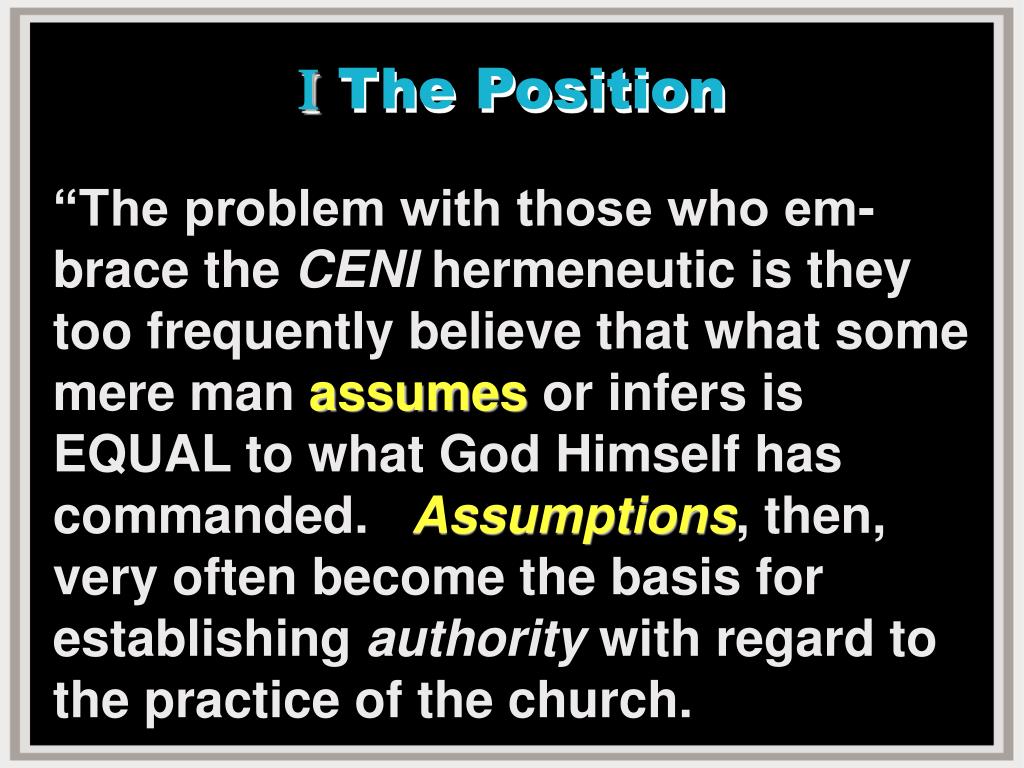 I The Position

“The problem with those who embrace the CENI hermeneutic is they too frequently believe that what some mere man assumes or infers is EQUAL to what God Himself has commanded. Assumptions, then, very often become the basis for establishing authority with regard to the practice of the church.